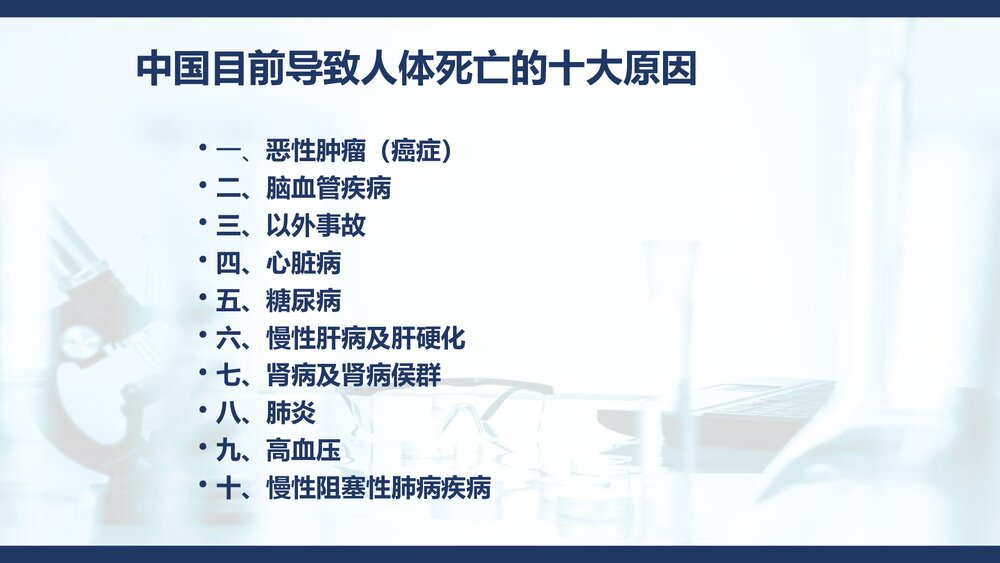 中国目前导致人体死亡的十大原因

• 一、恶性肿瘤（癌症）
• 二、脑血管疾病
• 三、以外事故
• 四、心脏病
• 五、糖尿病
• 六、慢性肝病及肝硬化
• 七、肾病及肾病侯群
• 八、肺炎
• 九、高血压
• 十、慢性阻塞性肺病疾病